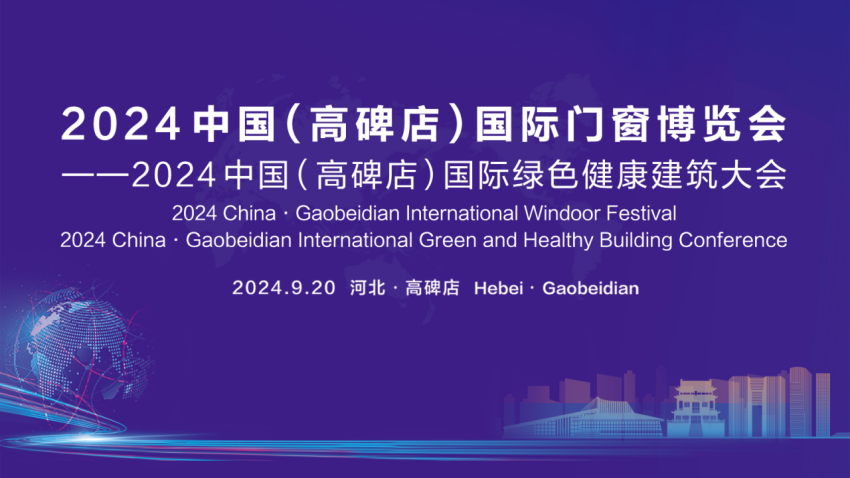 2024中国(高碑店)国际门窗博览会
——2024中国(高碑店)国际绿色健康建筑大会
2024 China · Gaobeidian International Windoor Festival
2024 China · Gaobeidian International Green and Healthy Building Conference

2024.9.20 河北 · 高碑店 Hebei · Gaobeidian